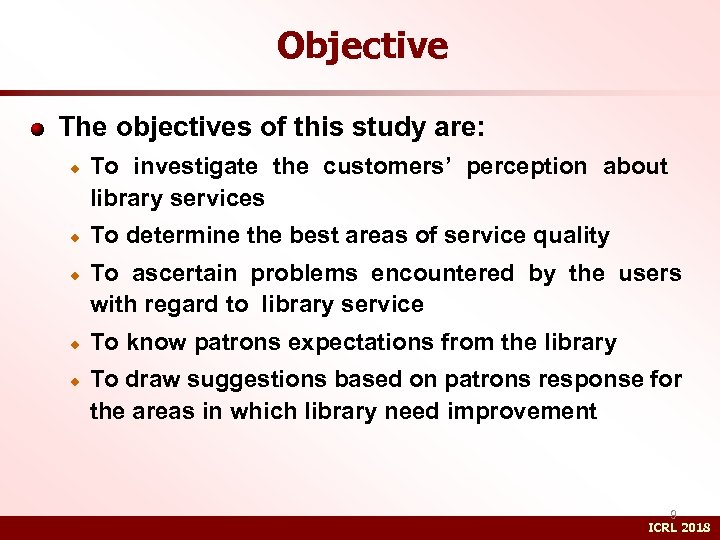 Objective

The objectives of this study are:

To investigate the customers' perception about library services

To determine the best areas of service quality

To ascertain problems encountered by the users with regard to library service

To know patrons expectations from the library

To draw suggestions based on patrons response for the areas in which library need improvement

9

ICRL 2018